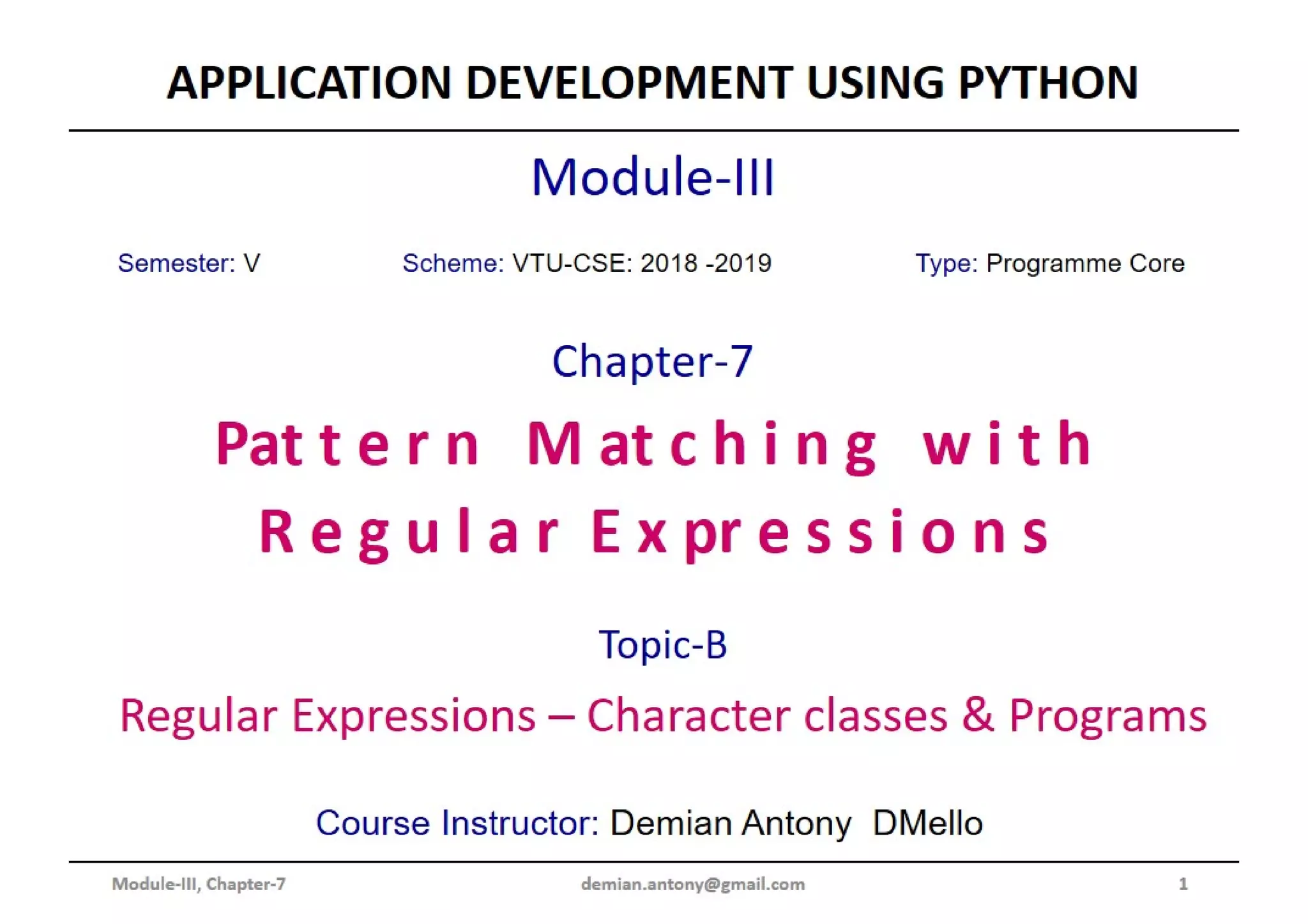 APPLICATION DEVELOPMENT USING PYTHON

Module-III

Semester: V

Scheme: VTU-CSE: 2018 -2019

Type: Programme Core

Chapter-7

Pattern Matching with Regular Expressions

Topic-B

Regular Expressions – Character classes & Programs

Course Instructor: Demian Antony DMello

Module-III, Chapter-7

demian.antony@gmail.com

1